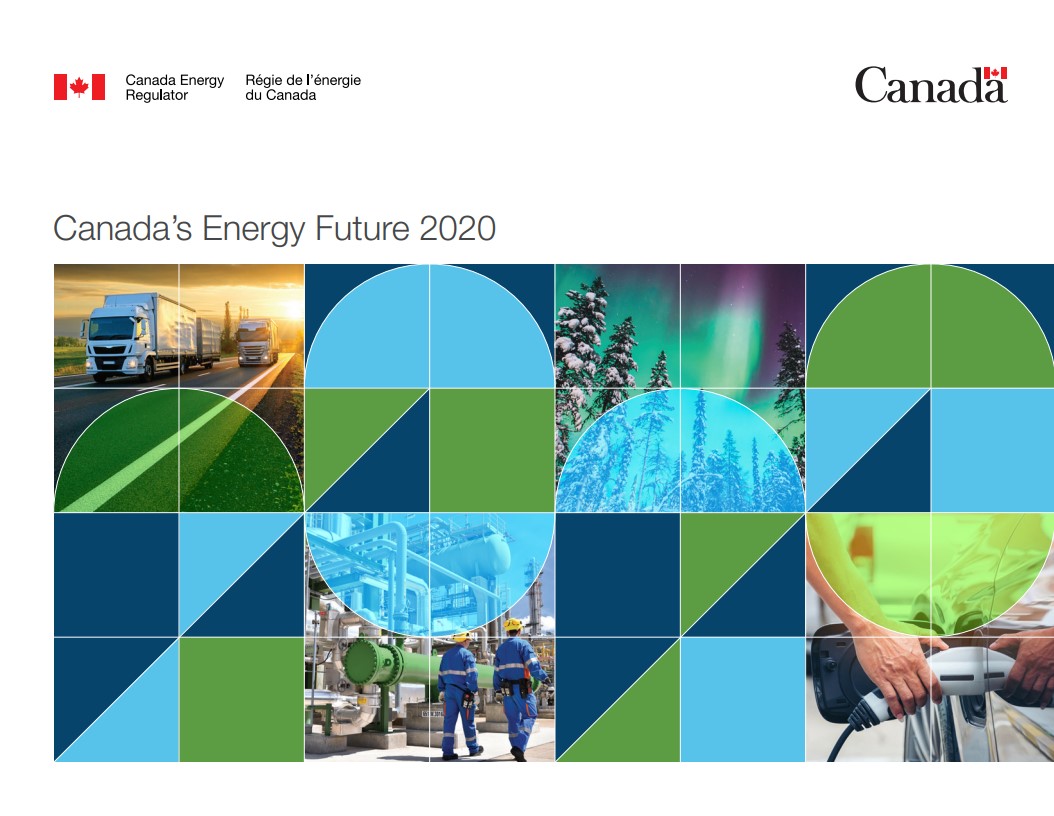 Canada Energy Regulator

Régie de l'énergie du Canada

Canada

Canada's Energy Future 2020